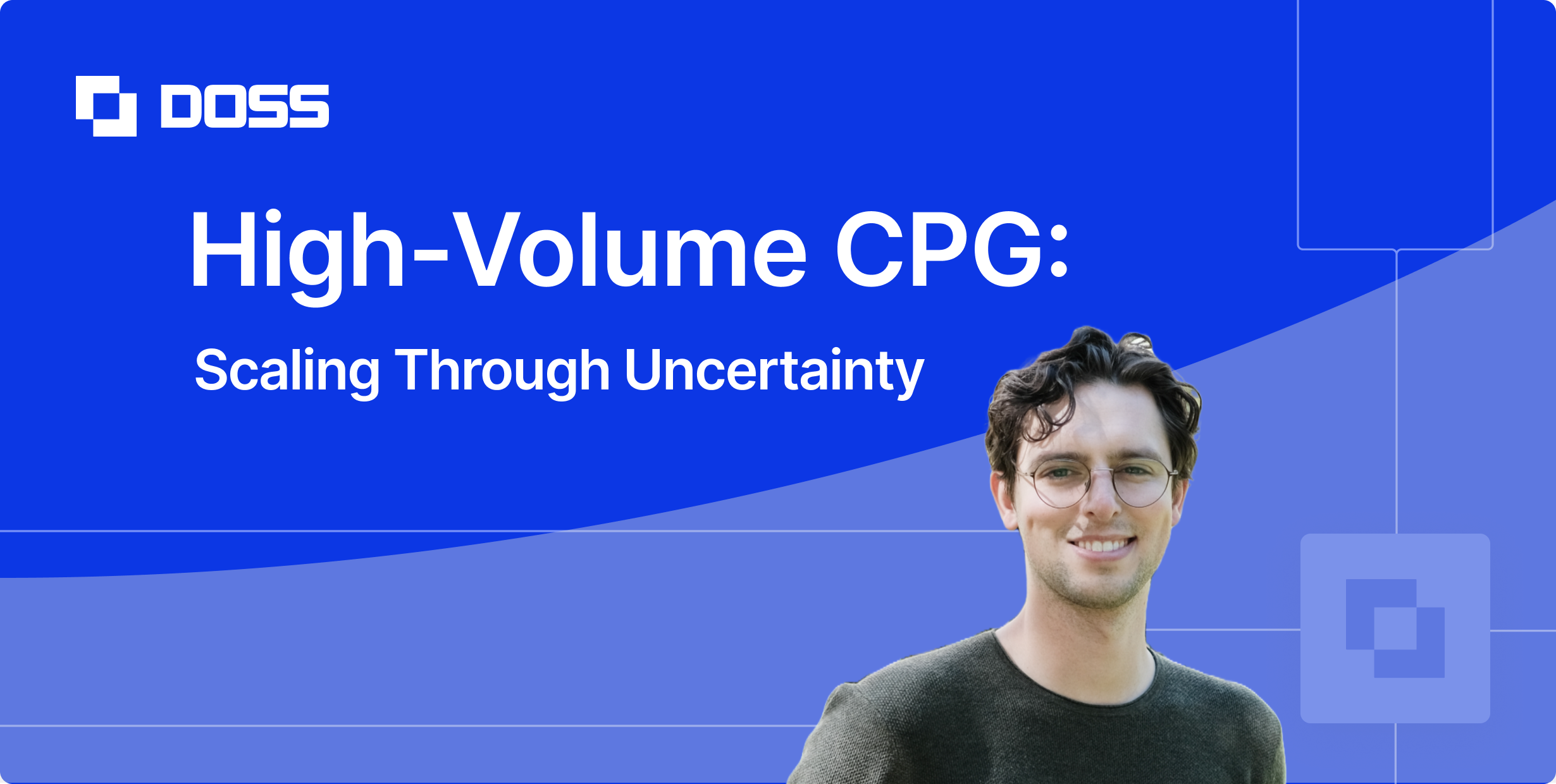 DOSS

High-Volume CPG:

Scaling Through Uncertainty